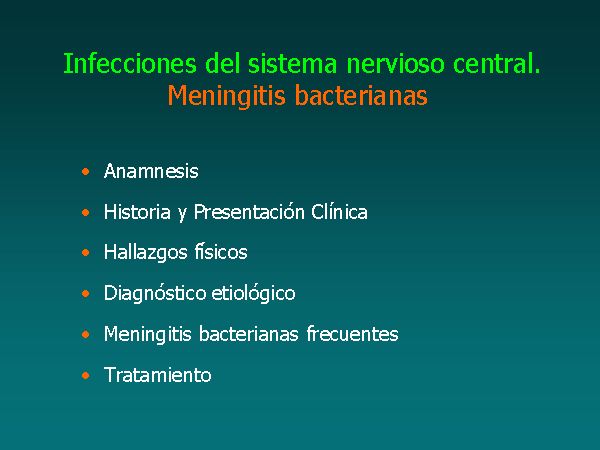 Infecciones del sistema nervioso central.
Meningitis bacterianas

• Anamnesis
• Historia y Presentación Clínica
• Hallazgos físicos
• Diagnóstico etiológico
• Meningitis bacterianas frecuentes
• Tratamiento